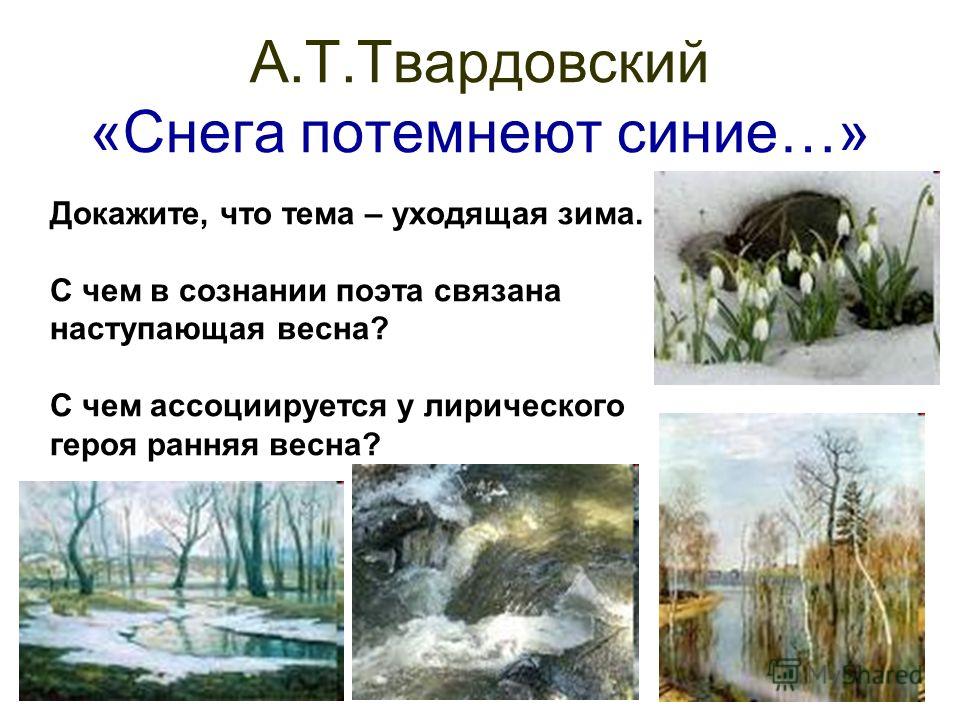 А.Т.Твардовский
«Снега потемнеют синие…»

Докажите, что тема – уходящая зима.

С чем в сознании поэта связана наступающая весна?

С чем ассоциируется у лирического героя ранняя весна?

MyShared